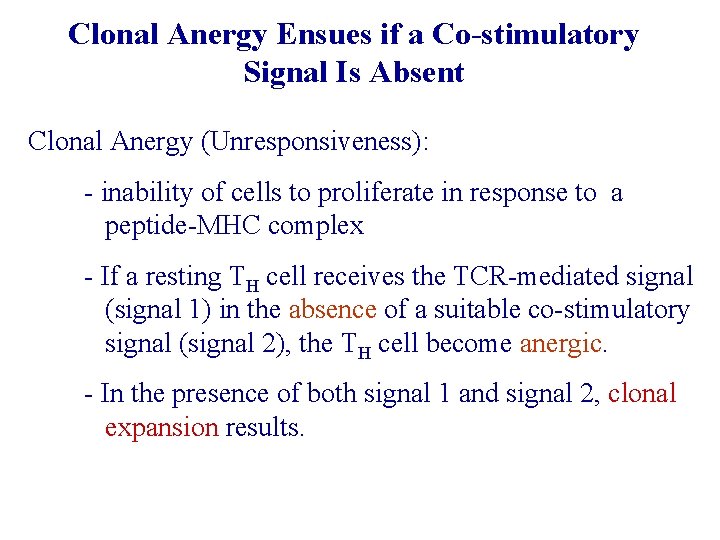 Clonal Anergy Ensues if a Co-stimulatory Signal Is Absent

Clonal Anergy (Unresponsiveness):

- inability of cells to proliferate in response to a peptide-MHC complex

- If a resting $T_H$ cell receives the TCR-mediated signal (signal 1) in the absence of a suitable co-stimulatory signal (signal 2), the $T_H$ cell become anergic.

- In the presence of both signal 1 and signal 2, clonal expansion results.